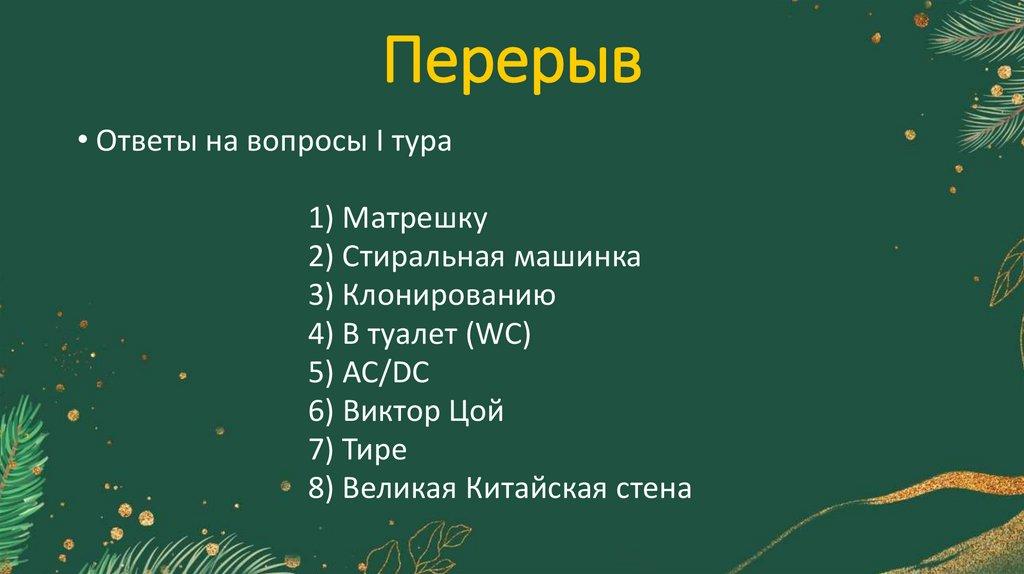 Перерыв

• Ответы на вопросы I тура

1) Матрешку
2) Стиральная машинка
3) Клонированию
4) В туалет (WC)
5) AC/DC
6) Виктор Цой
7) Тире
8) Великая Китайская стена